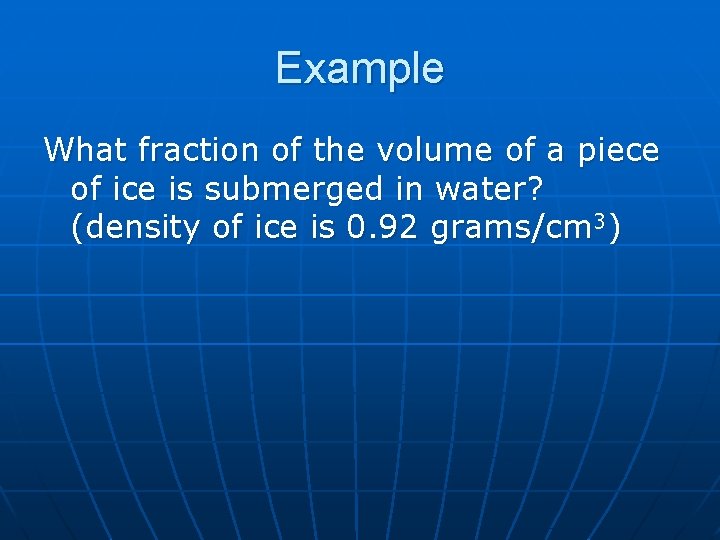 Example

What fraction of the volume of a piece of ice is submerged in water? (density of ice is 0.92 grams/cm$^3$)